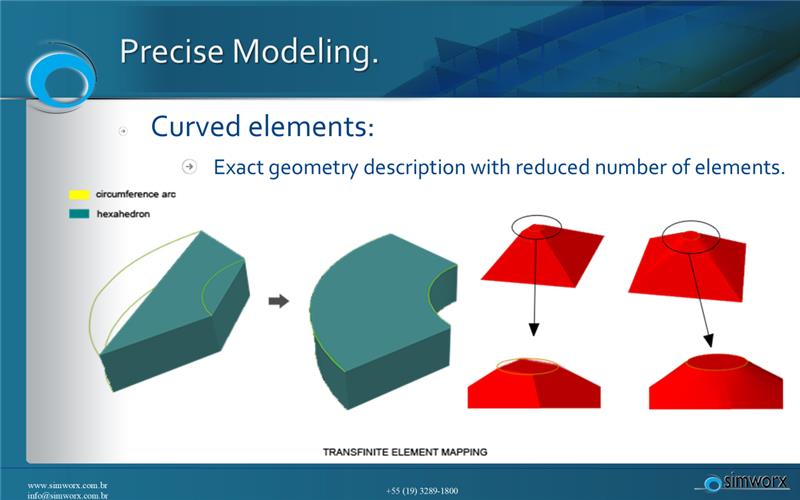 Precise Modeling.

Curved elements:

Exact geometry description with reduced number of elements.

circumference arc

hexahedron

TRANSFINITE ELEMENT MAPPING

www.simworx.com.br
info@simworx.com.br

+55 (19) 3289-1800

simworx